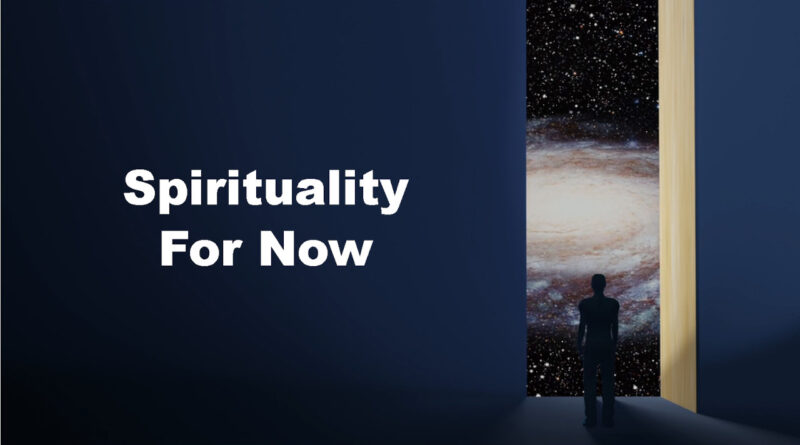 Spirituality
For Now